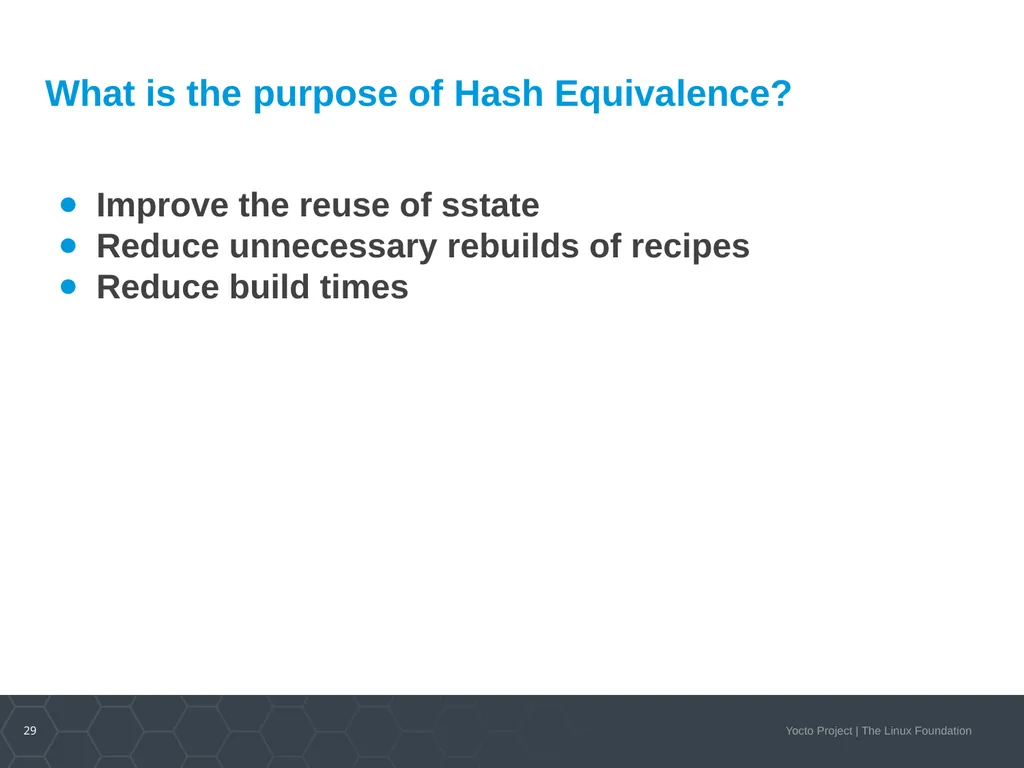 What is the purpose of Hash Equivalence?

- Improve the reuse of sstate
- Reduce unnecessary rebuilds of recipes
- Reduce build times

29

Yocto Project | The Linux Foundation